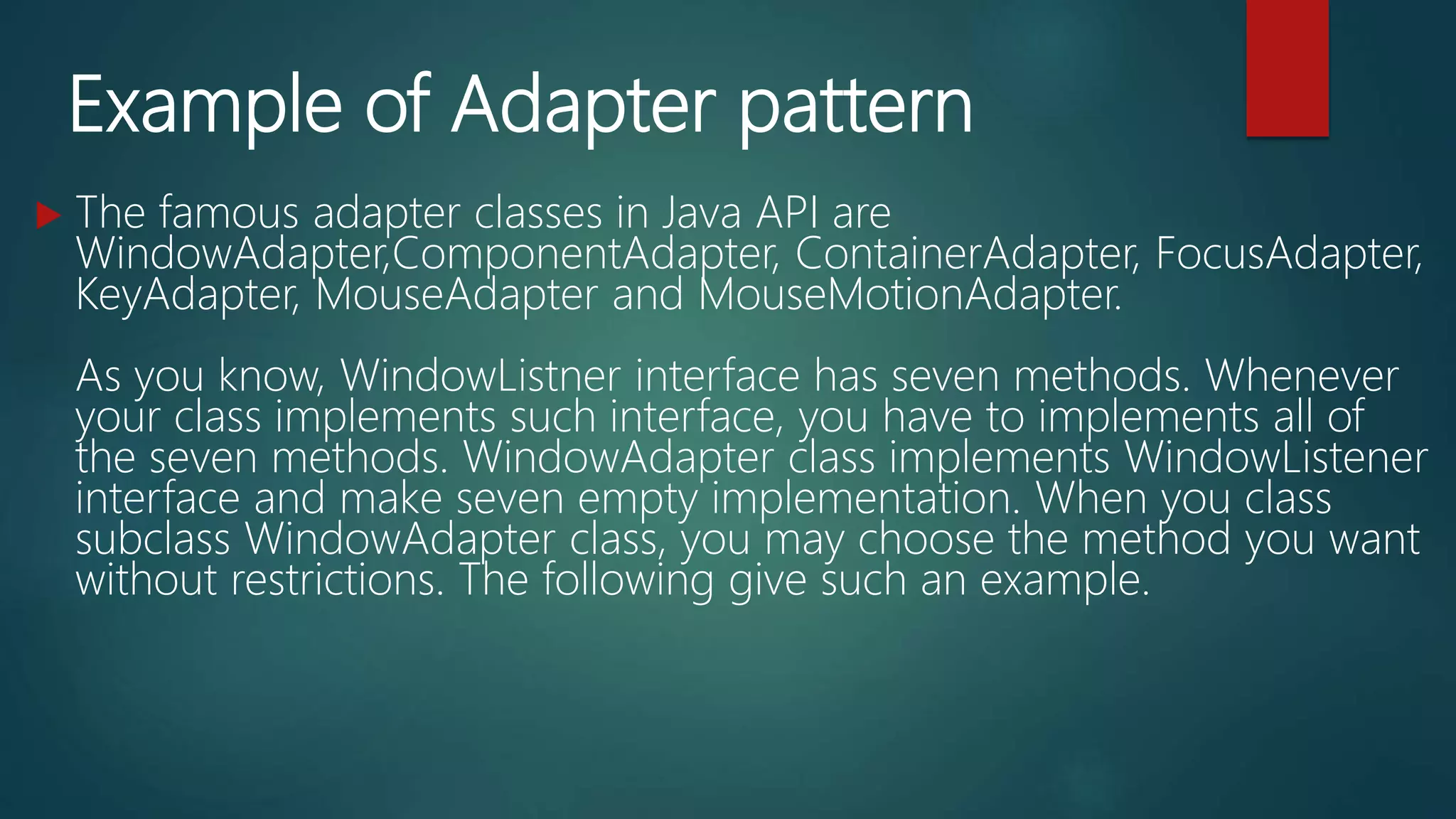 Example of Adapter pattern

The famous adapter classes in Java API are WindowAdapter,ComponentAdapter, ContainerAdapter, FocusAdapter, KeyAdapter, MouseAdapter and MouseMotionAdapter.

As you know, WindowListner interface has seven methods. Whenever your class implements such interface, you have to implements all of the seven methods. WindowAdapter class implements WindowListener interface and make seven empty implementation. When you class subclass WindowAdapter class, you may choose the method you want without restrictions. The following give such an example.